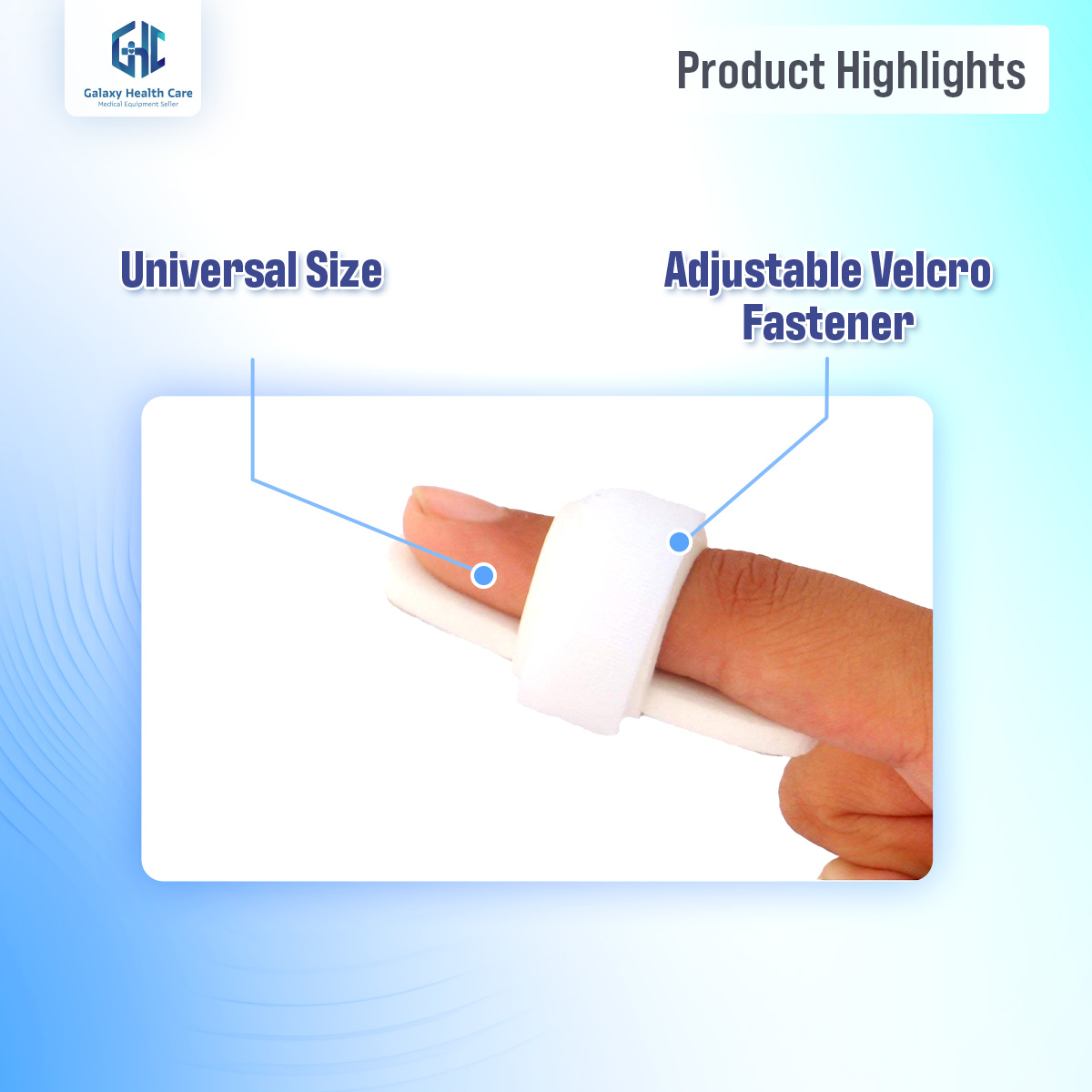 GHC
Galaxy Health Care
Medical Equipment Seller

Product Highlights

Universal Size

Adjustable Velcro Fastener